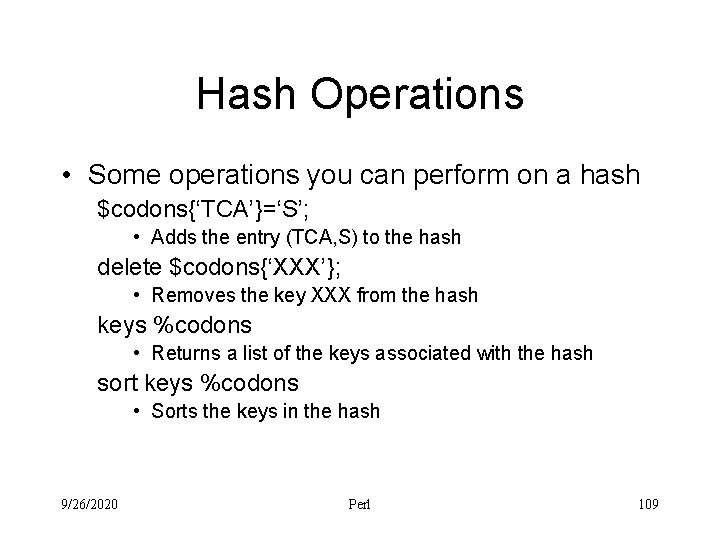 Hash Operations

• Some operations you can perform on a hash

$codons{‘TCA’}=‘S’;

• Adds the entry (TCA,S) to the hash

delete $codons{‘XXX’};

• Removes the key XXX from the hash

keys %codons

• Returns a list of the keys associated with the hash

sort keys %codons

• Sorts the keys in the hash

9/26/2020 Perl 109